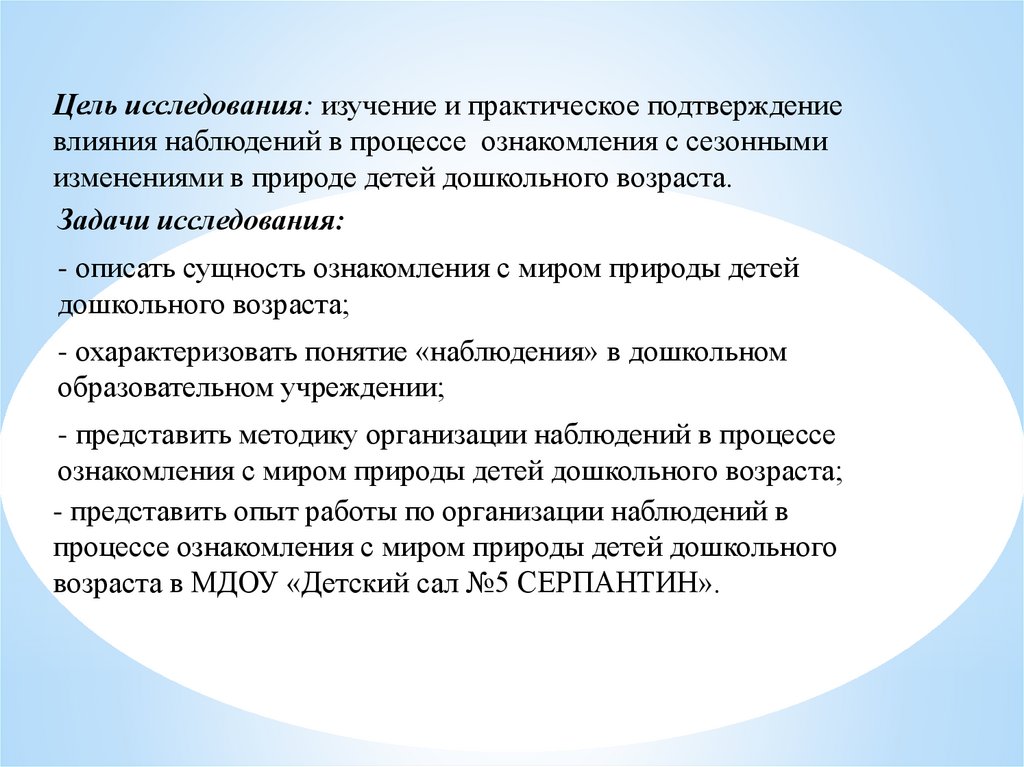 Цель исследования: изучение и практическое подтверждение влияния наблюдений в процессе ознакомления с сезонными изменениями в природе детей дошкольного возраста.

Задачи исследования:

- описать сущность ознакомления с миром природы детей дошкольного возраста;

- охарактеризовать понятие «наблюдения» в дошкольном образовательном учреждении;

- представить методику организации наблюдений в процессе ознакомления с миром природы детей дошкольного возраста;

- представить опыт работы по организации наблюдений в процессе ознакомления с миром природы детей дошкольного возраста в МДОУ «Детский сал №5 СЕРПАНТИН».